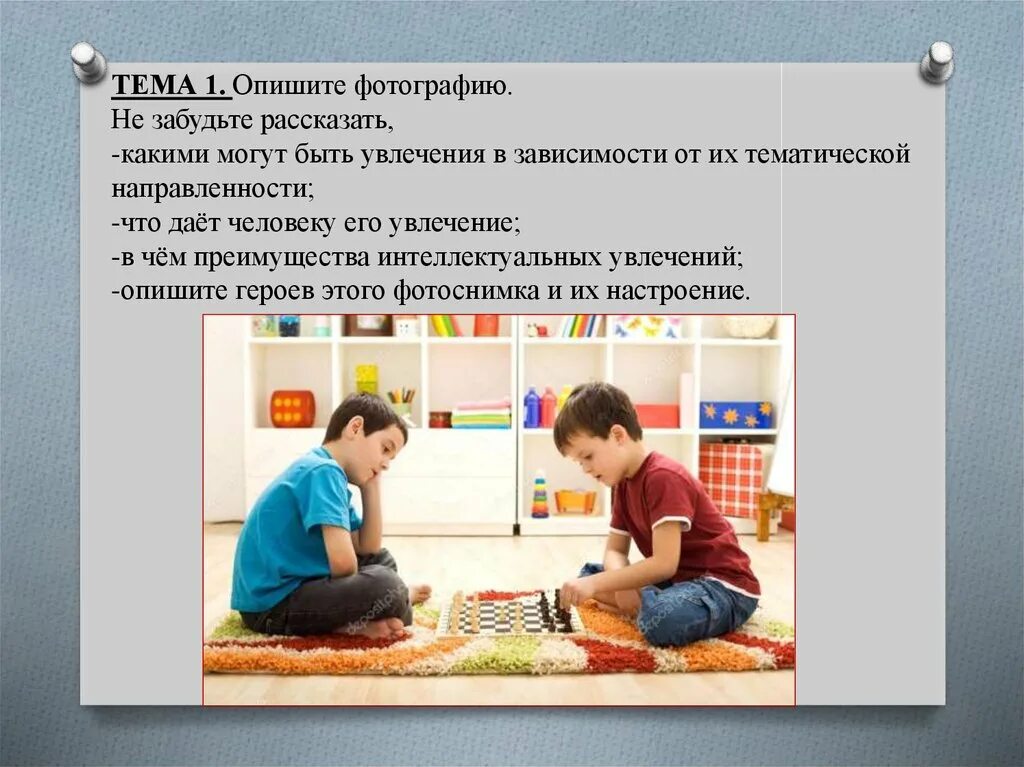 ТЕМА 1. Опишите фотографию.
Не забудьте рассказать,
-какими могут быть увлечения в зависимости от их тематической направленности;
-что даёт человеку его увлечение;
-в чём преимущества интеллектуальных увлечений;
-опишите героев этого фотоснимка и их настроение.